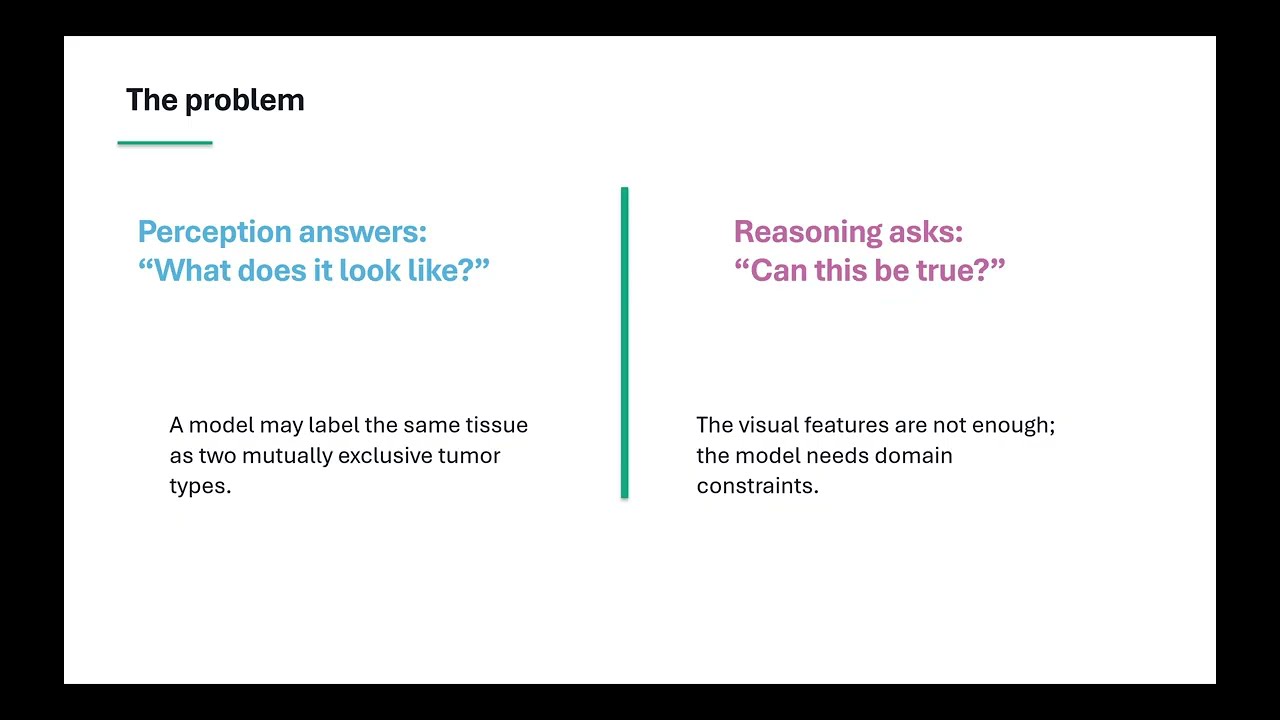 The problem

Perception answers:
“What does it look like?”

A model may label the same tissue as two mutually exclusive tumor types.

Reasoning asks:
“Can this be true?”

The visual features are not enough; the model needs domain constraints.